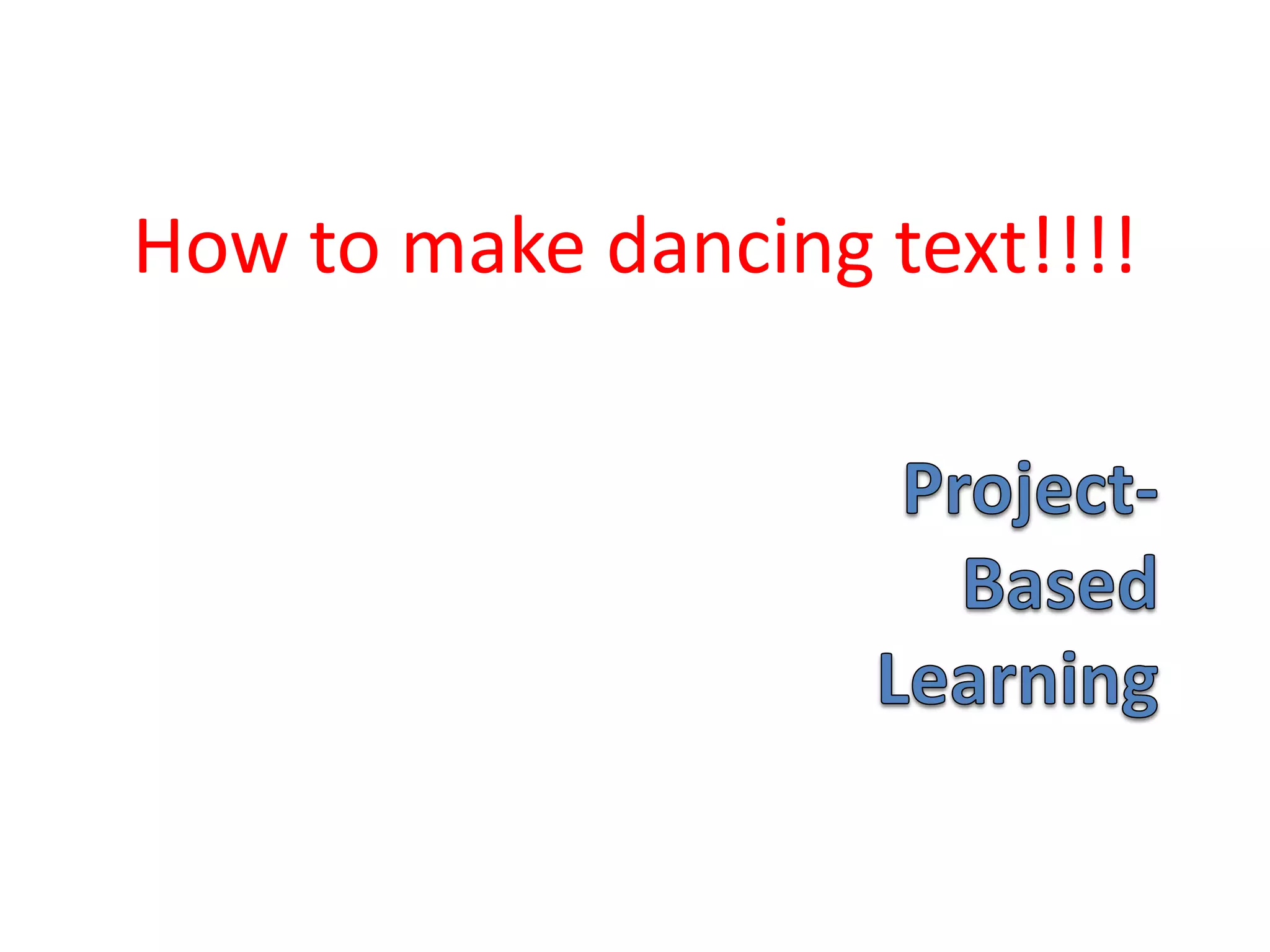 How to make dancing text!!!!

Project-Based Learning